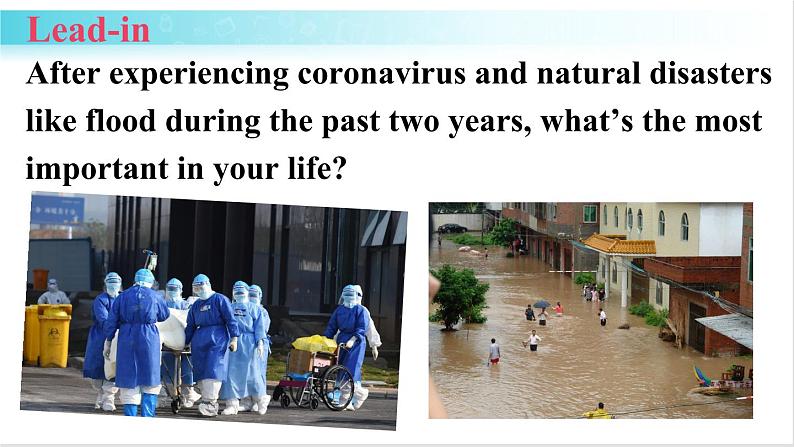 Lead-in

After experiencing coronavirus and natural disasters like flood during the past two years, what’s the most important in your life?